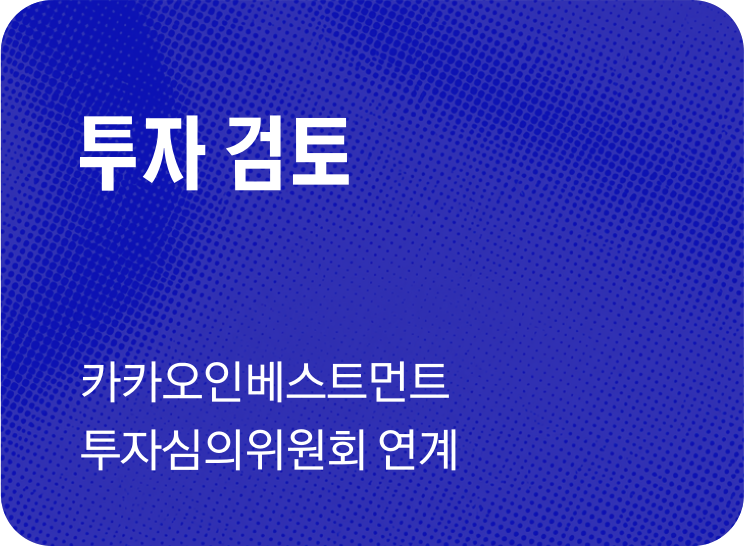 투자 검토

카카오인베스트먼트
투자심의위원회 연계